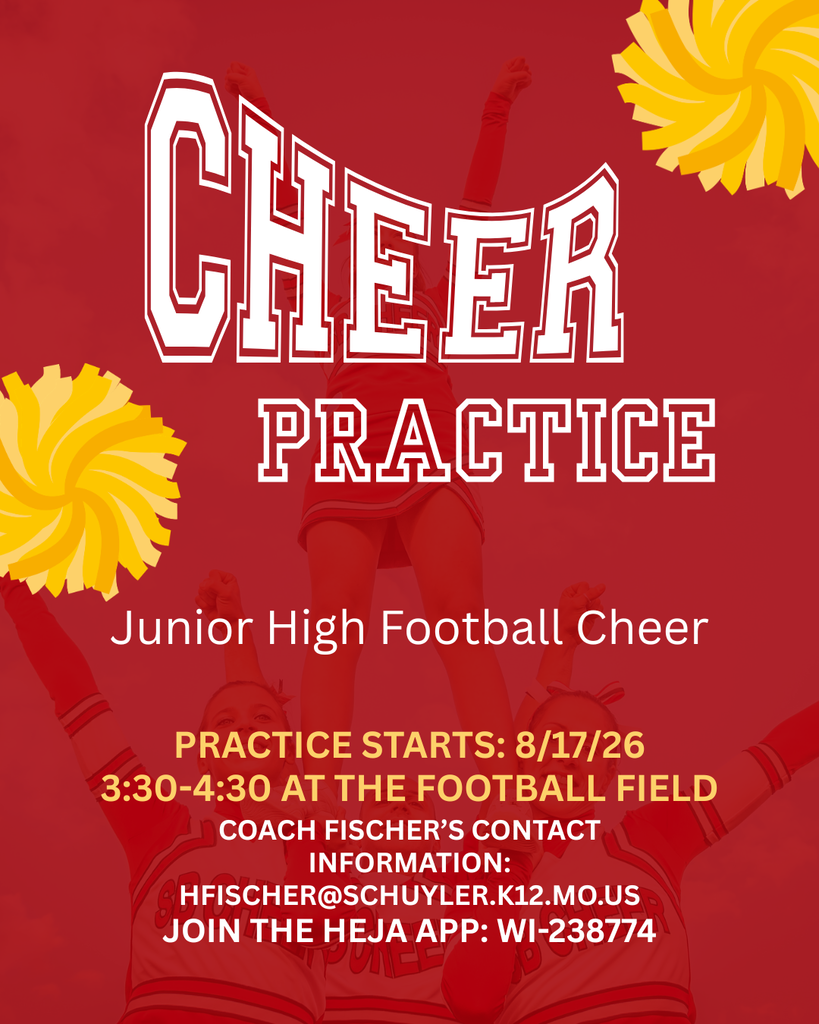 CHEER
PRACTICE

Junior High Football Cheer

PRACTICE STARTS: 8/17/26
3:30-4:30 AT THE FOOTBALL FIELD
COACH FISCHER'S CONTACT INFORMATION:
HFISCHER@SCHUYLER.K12.MO.US
JOIN THE HEJA APP: WI-238774